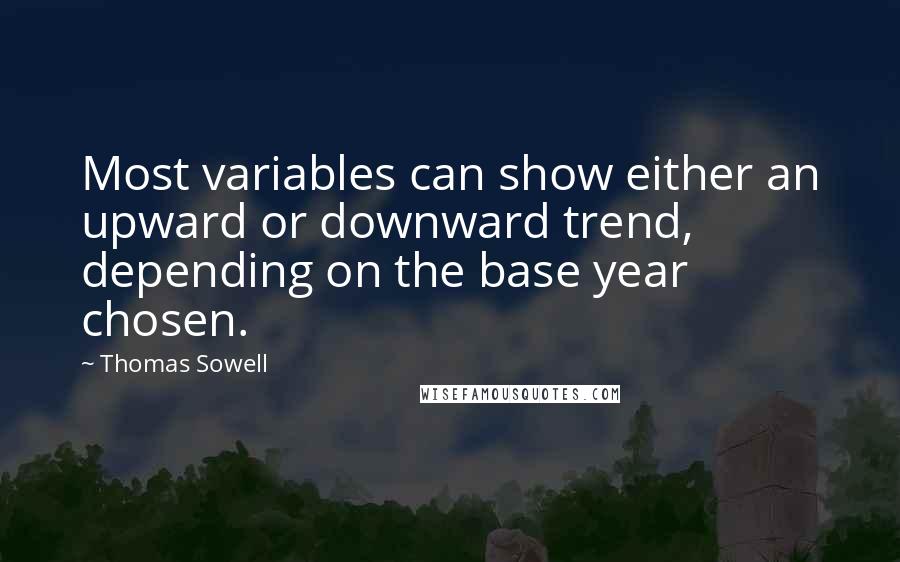 Most variables can show either an upward or downward trend, depending on the base year chosen.

~ Thomas Sowell

WISEFAMOUSQUOTES.COM